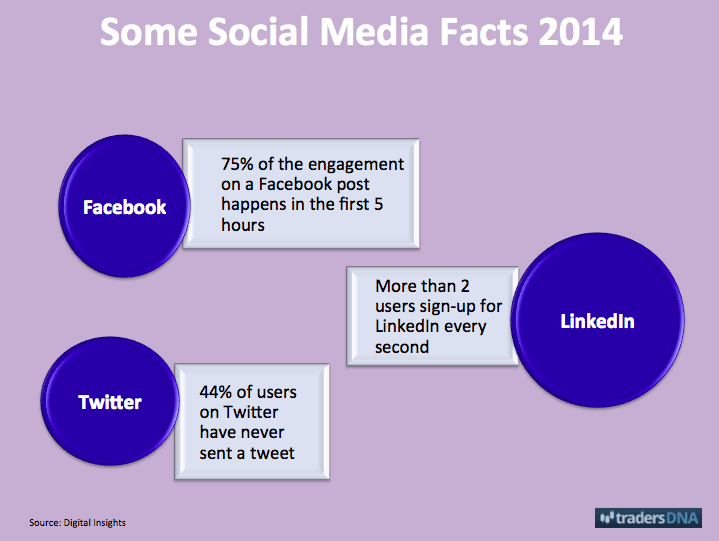 Some Social Media Facts 2014

Facebook

75% of the engagement on a Facebook post happens in the first 5 hours

More than 2 users sign-up for LinkedIn every second

LinkedIn

Twitter

44% of users on Twitter have never sent a tweet

Source: Digital Insights

tradersDNA